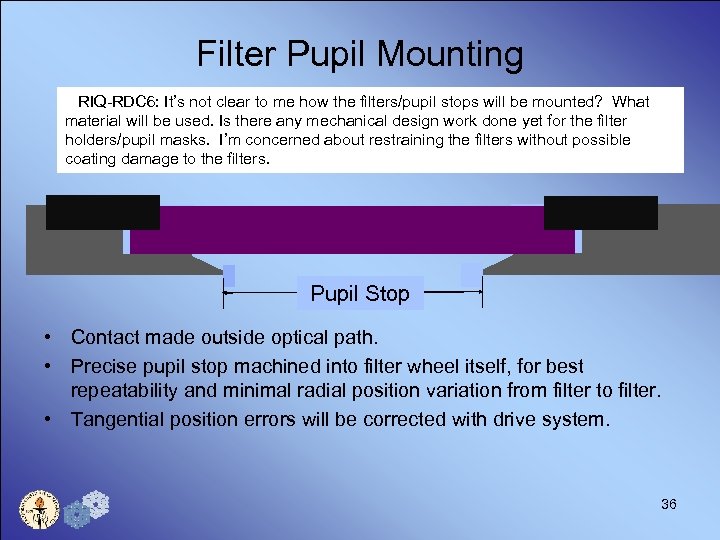 Filter Pupil Mounting

RIQ-RDC6: It's not clear to me how the filters/pupil stops will be mounted? What material will be used. Is there any mechanical design work done yet for the filter holders/pupil masks. I'm concerned about restraining the filters without possible coating damage to the filters.

Pupil Stop

• Contact made outside optical path.
• Precise pupil stop machined into filter wheel itself, for best repeatability and minimal radial position variation from filter to filter.
• Tangential position errors will be corrected with drive system.

36